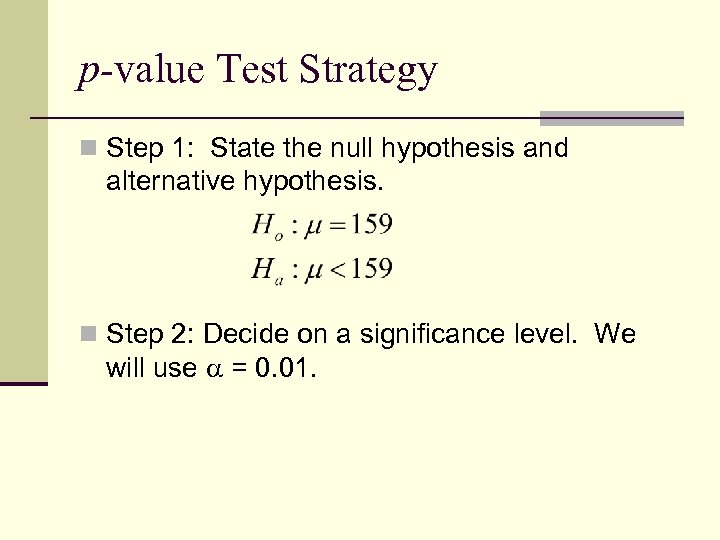 $p$-value Test Strategy

Step 1: State the null hypothesis and alternative hypothesis.

$H_o : \mu = 159$

$H_a : \mu < 159$

Step 2: Decide on a significance level. We will use $\alpha$ = 0.01.